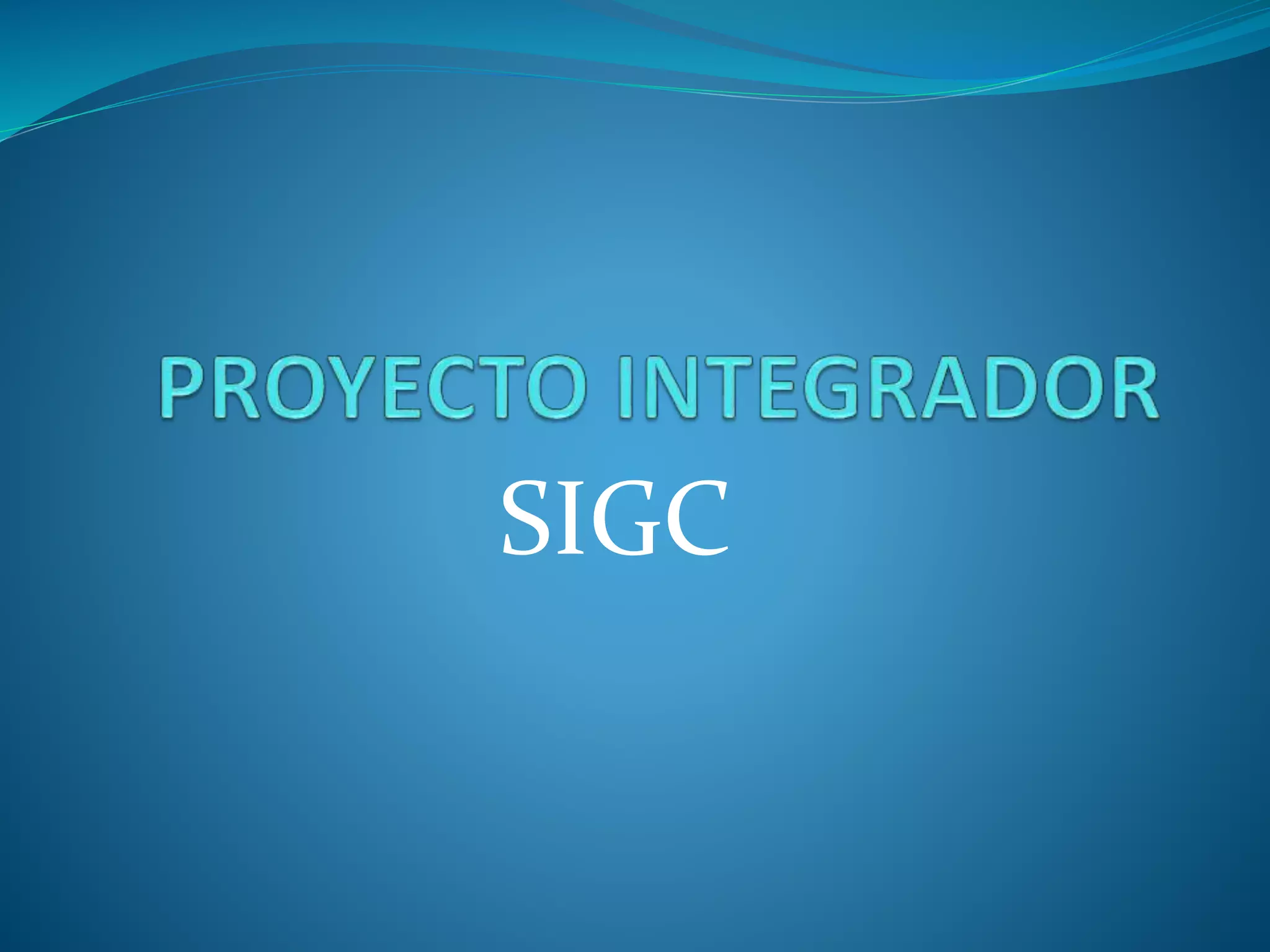 PROYECTO INTEGRADOR

SIGC